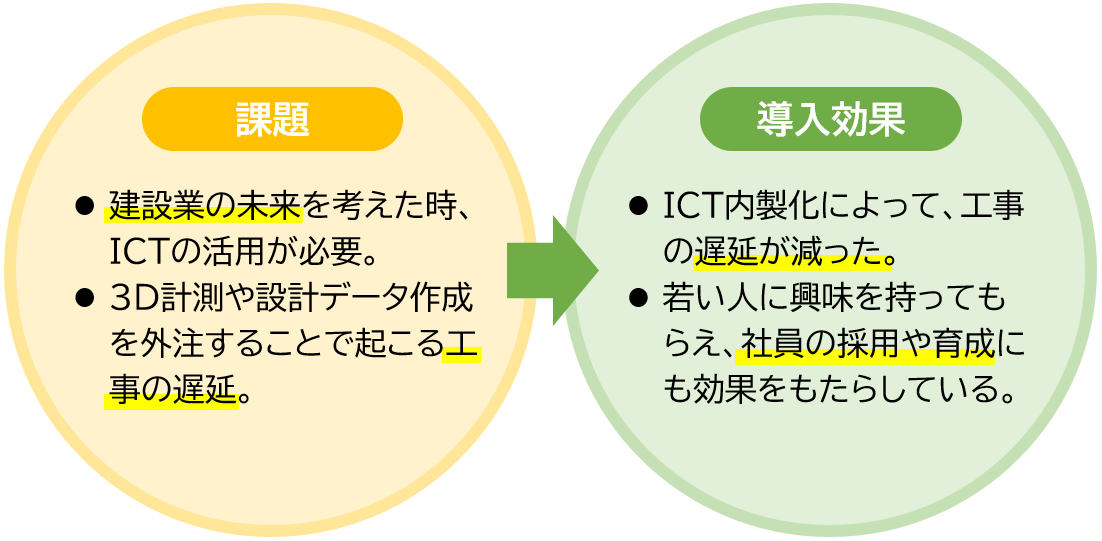 課題

● 建設業の未来を考えた時、ICTの活用が必要。
● 3D計測や設計データ作成を外注することで起こる工事の遅延。

導入効果

● ICT内製化によって、工事の遅延が減った。
● 若い人に興味を持ってもらえ、社員の採用や育成にも効果をもたらしている。